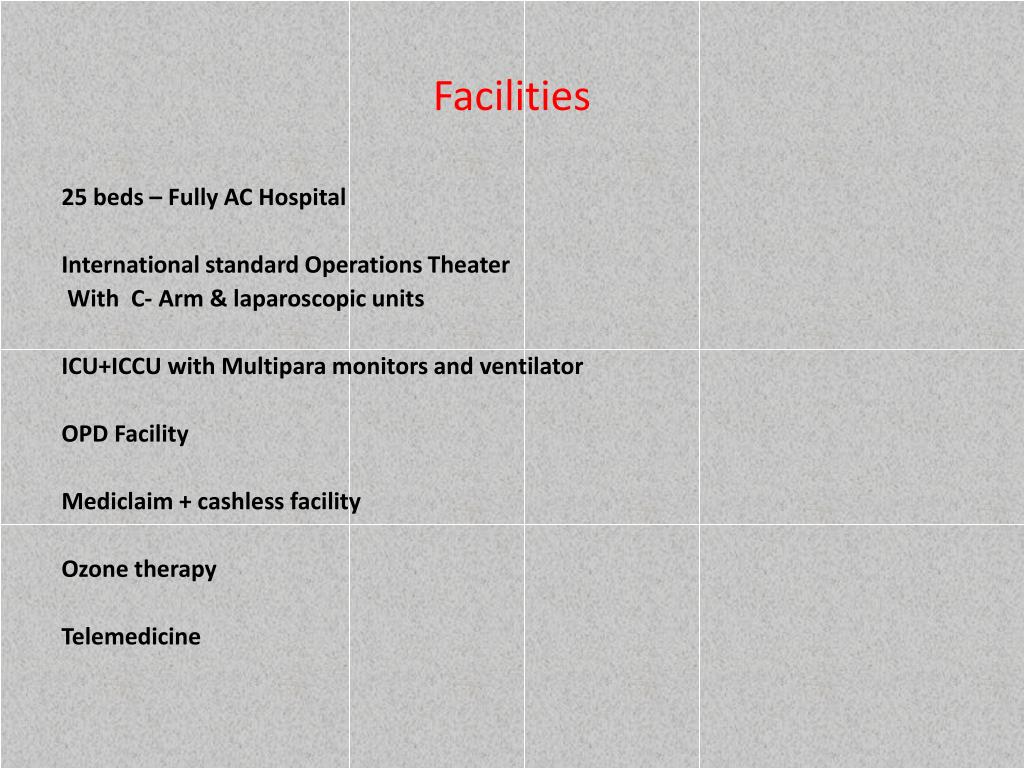 Facilities

25 beds – Fully AC Hospital

International standard Operations Theater With C- Arm & laparoscopic units

ICU+ICCU with Multipara monitors and ventilator

OPD Facility

Mediclaim + cashless facility

Ozone therapy

Telemedicine